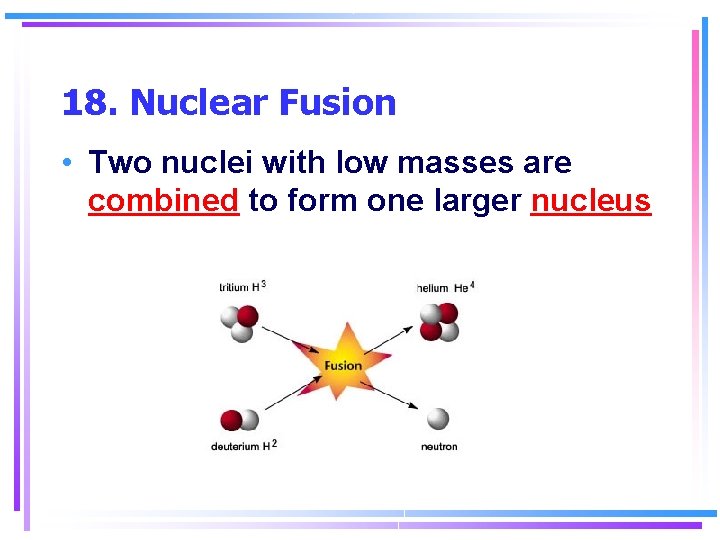 18. Nuclear Fusion

• Two nuclei with low masses are combined to form one larger nucleus

tritium $H^3$

helium $He^4$

Fusion

deuterium $H^2$

neutron